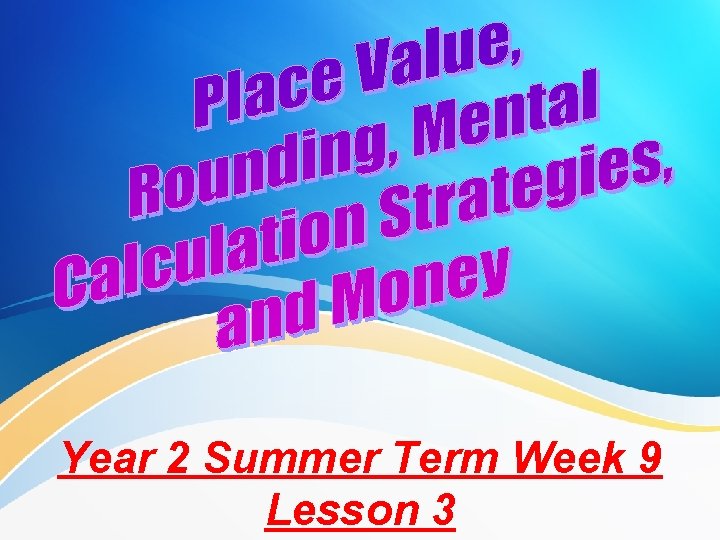 Place Value, Rounding, Mental Calculation Strategies, and Money

Year 2 Summer Term Week 9
Lesson 3